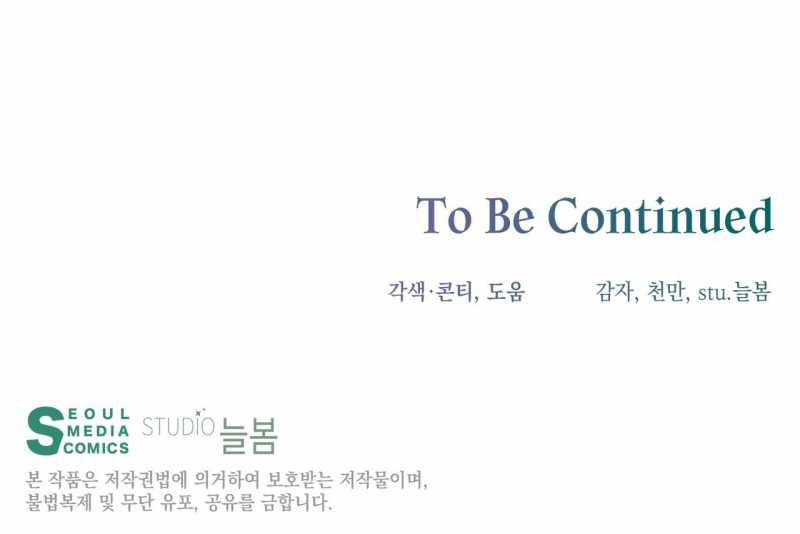 To Be Continued

각색·콘티, 도움 감자, 천만, stu.늘봄

SEOUL MEDIA COMICS STUDIO 늘봄

본 작품은 저작권법에 의거하여 보호받는 저작물이며, 불법복제 및 무단 유포, 공유를 금합니다.